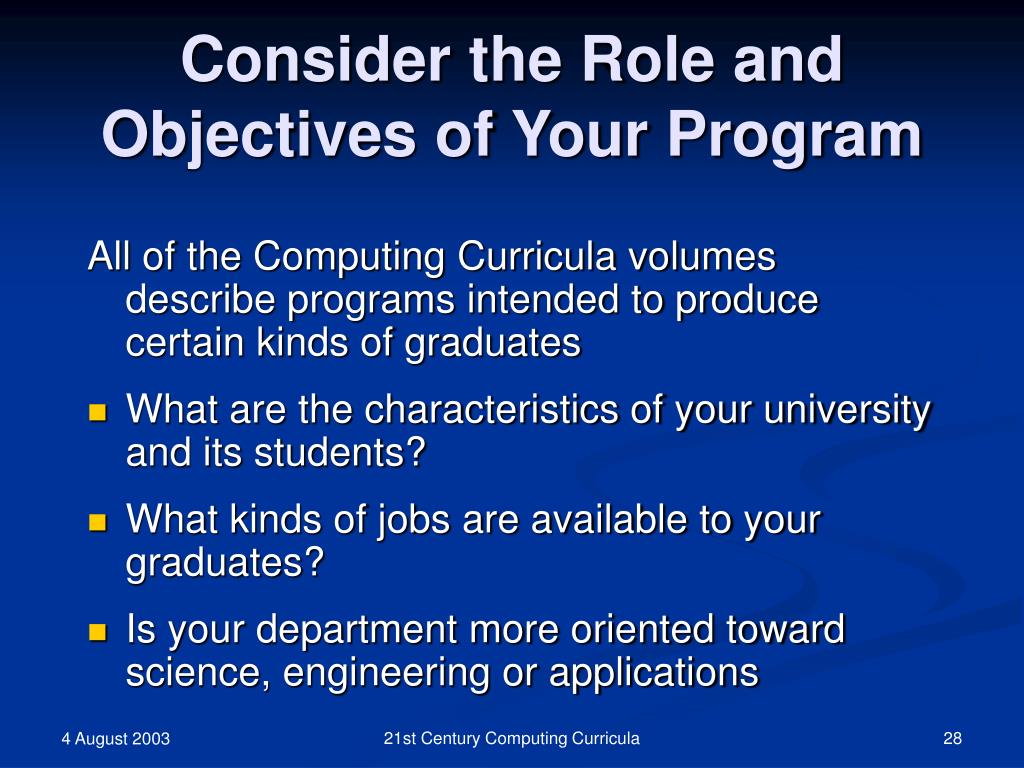 Consider the Role and Objectives of Your Program

All of the Computing Curricula volumes describe programs intended to produce certain kinds of graduates

- What are the characteristics of your university and its students?
- What kinds of jobs are available to your graduates?
- Is your department more oriented toward science, engineering or applications

4 August 2003

21st Century Computing Curricula

28